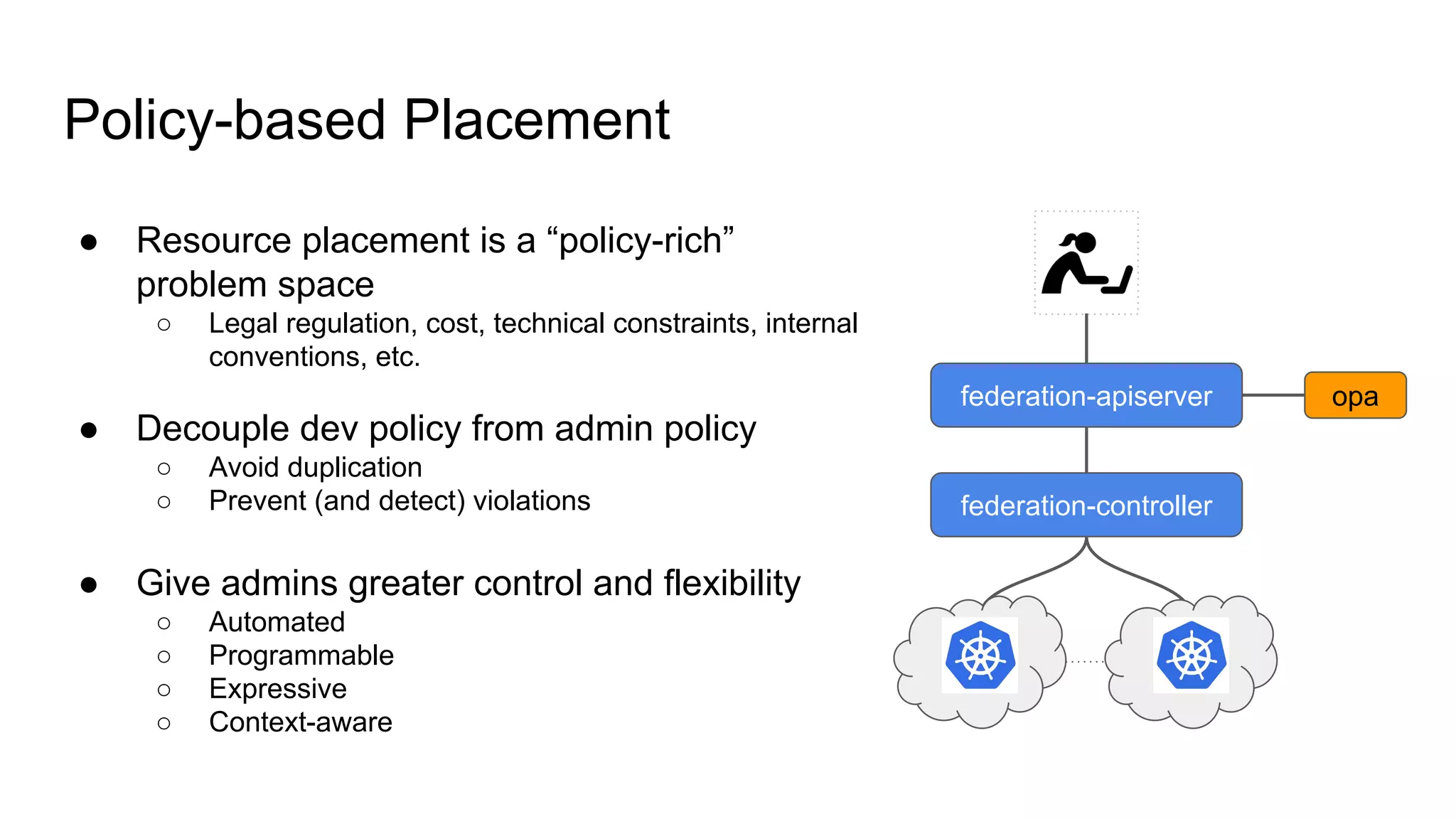 Policy-based Placement

● Resource placement is a “policy-rich” problem space
  ○ Legal regulation, cost, technical constraints, internal conventions, etc.

● Decouple dev policy from admin policy
  ○ Avoid duplication
  ○ Prevent (and detect) violations

● Give admins greater control and flexibility
  ○ Automated
  ○ Programmable
  ○ Expressive
  ○ Context-aware

federation-apiserver

opa

federation-controller